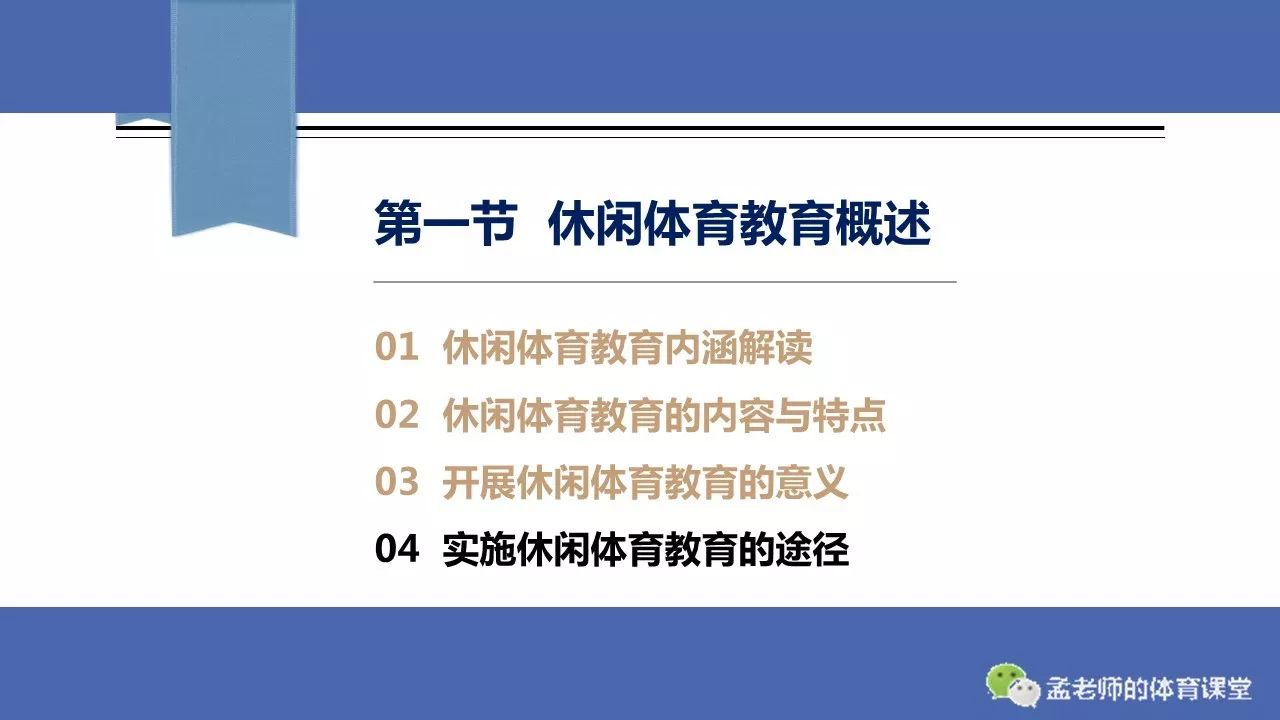 第一节 休闲体育教育概述

01 休闲体育教育内涵解读

02 休闲体育教育的内容与特点

03 开展休闲体育教育的意义

04 实施休闲体育教育的途径

孟老师的体育课堂